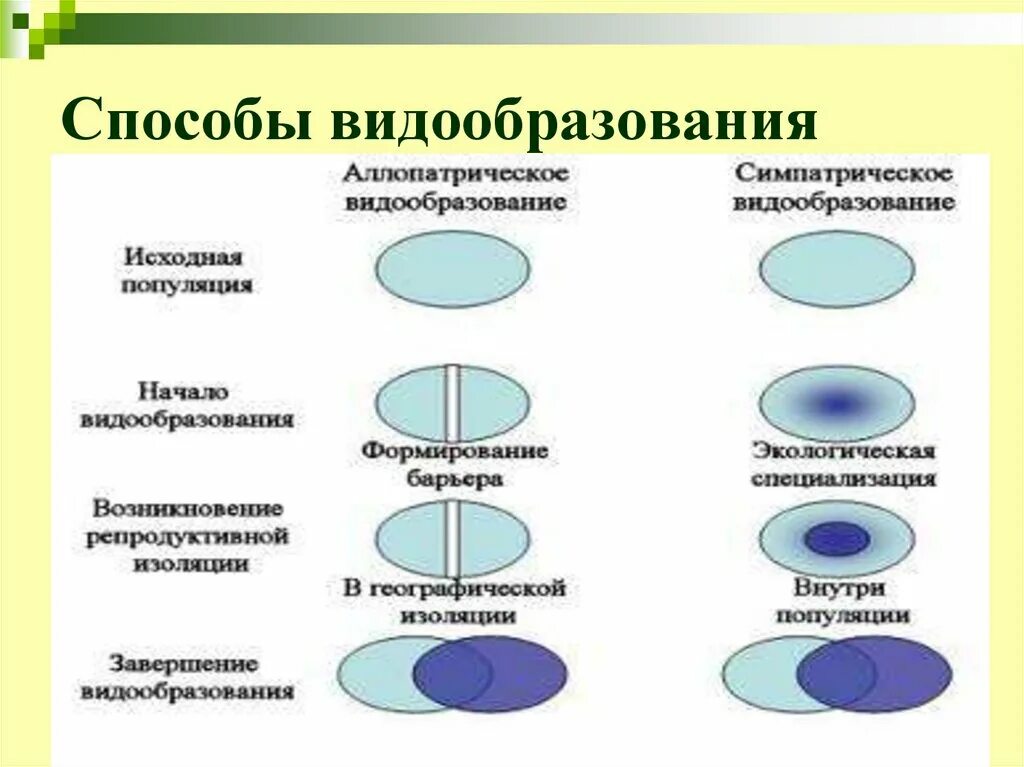 Способы видообразования

Аллопатрическое видообразование

Симпатрическое видообразование

Исходная популяция

Начало видообразования

Формирование барьера

Экологическая специализация

Возникновение репродуктивной изоляции

В географической изоляции

Внутри популяции

Завершение видообразования